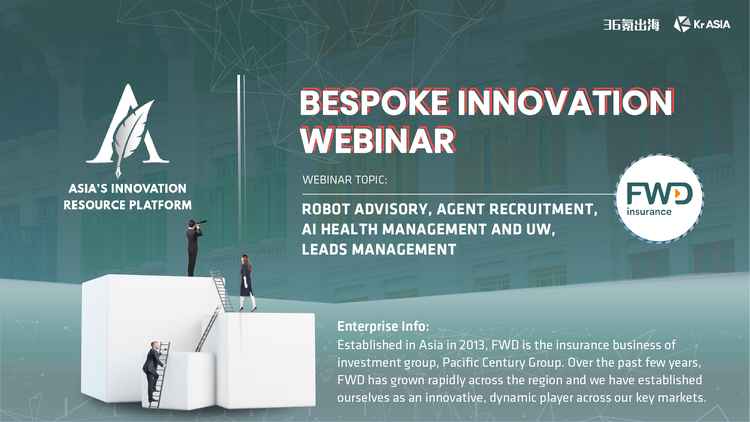 36氪出海 Kr ASIA

ASIA'S INNOVATION RESOURCE PLATFORM

BESPOKE INNOVATION WEBINAR

WEBINAR TOPIC:

ROBOT ADVISORY, AGENT RECRUITMENT, AI HEALTH MANAGEMENT AND UW, LEADS MANAGEMENT

FWD insurance

Enterprise Info:
Established in Asia in 2013, FWD is the insurance business of investment group, Pacific Century Group. Over the past few years, FWD has grown rapidly across the region and we have established ourselves as an innovative, dynamic player across our key markets.